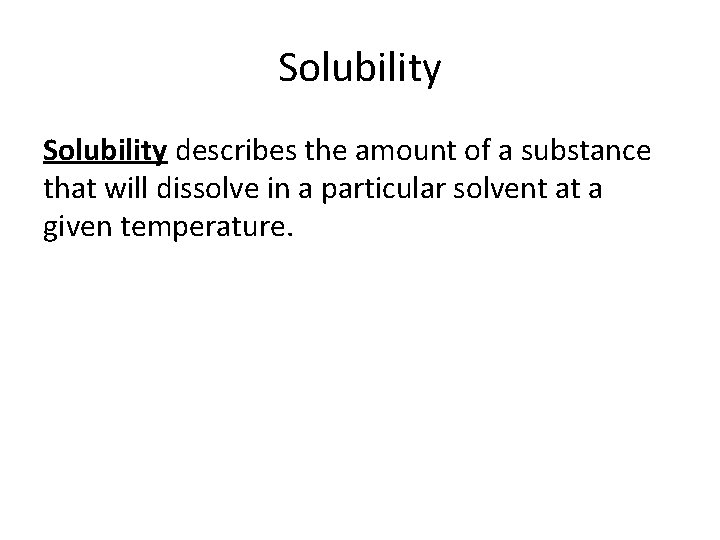 Solubility

Solubility describes the amount of a substance that will dissolve in a particular solvent at a given temperature.